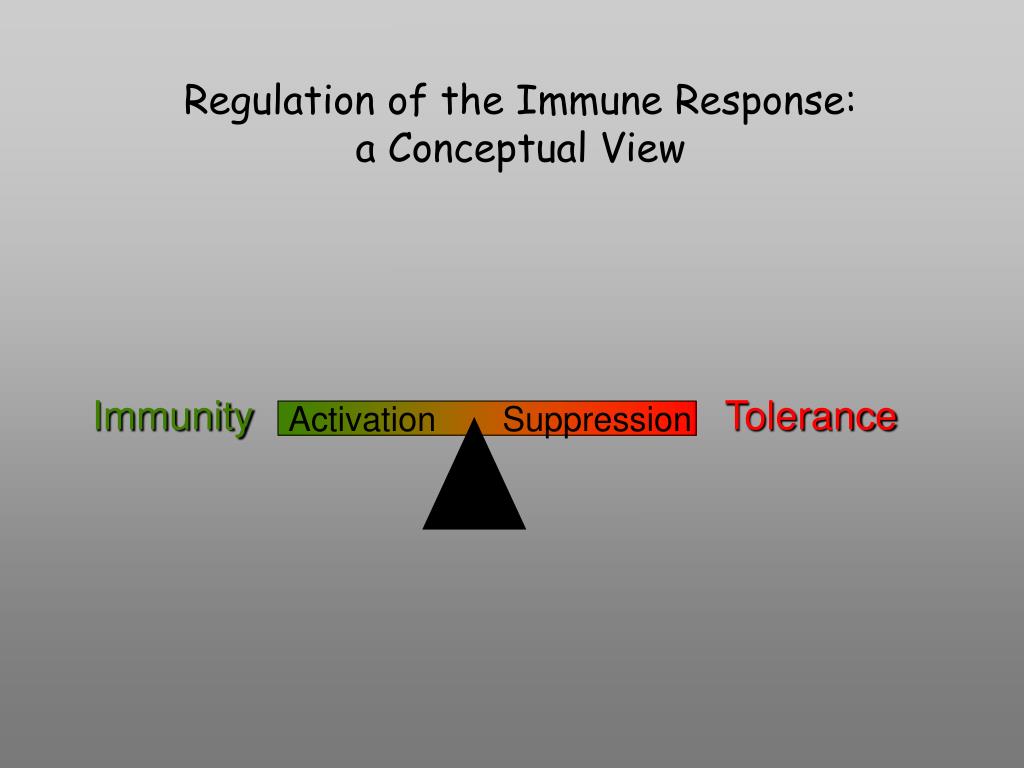 Regulation of the Immune Response:
a Conceptual View

Immunity Activation Suppression Tolerance